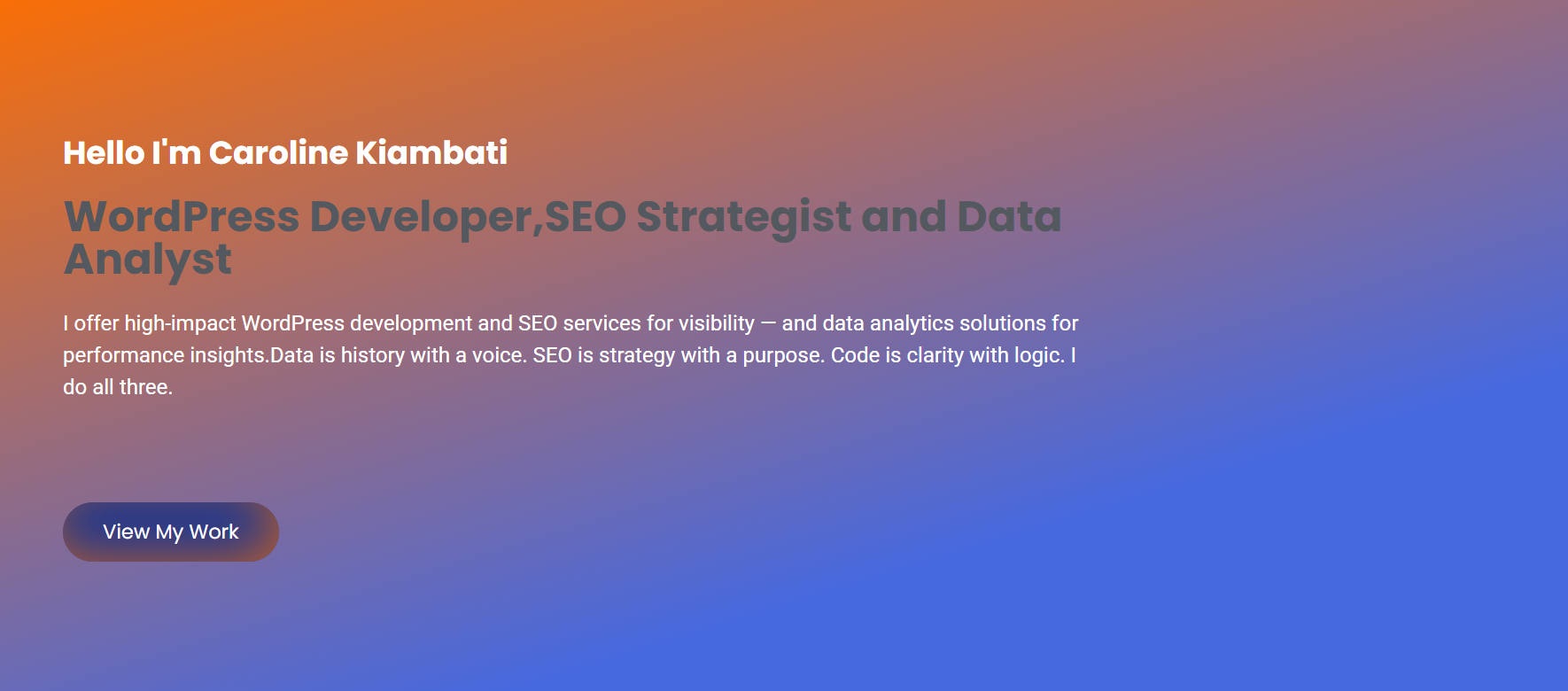 Hello I'm Caroline Kiambati

WordPress Developer,SEO Strategist and Data Analyst

I offer high-impact WordPress development and SEO services for visibility — and data analytics solutions for performance insights.Data is history with a voice. SEO is strategy with a purpose. Code is clarity with logic. I do all three.

View My Work